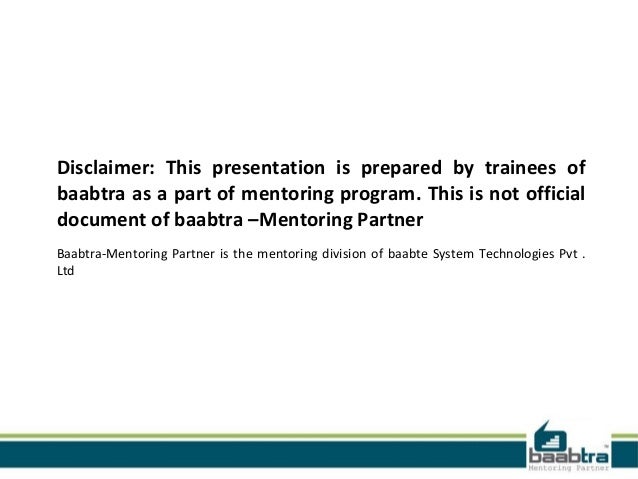 Disclaimer: This presentation is prepared by trainees of baabtra as a part of mentoring program. This is not official document of baabtra –Mentoring Partner

Baabtra-Mentoring Partner is the mentoring division of baabte System Technologies Pvt . Ltd

baabtra™
Mentoring Partner